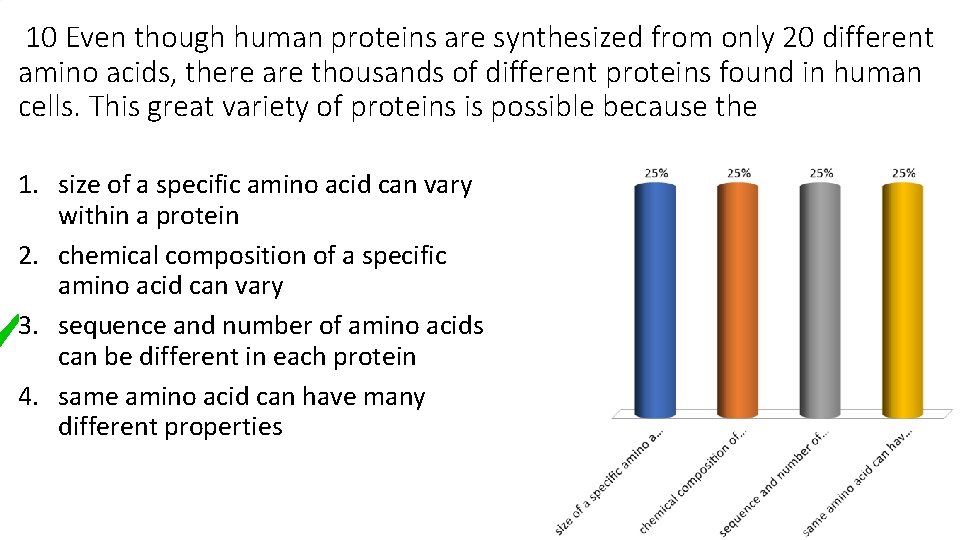 10 Even though human proteins are synthesized from only 20 different amino acids, there are thousands of different proteins found in human cells. This great variety of proteins is possible because the

1. size of a specific amino acid can vary within a protein
2. chemical composition of a specific amino acid can vary
3. sequence and number of amino acids can be different in each protein
4. same amino acid can have many different properties

25%
25%
25%
25%

size of a specific amino a...
chemical composition of...
sequence and number of...
same amino acid can hav...